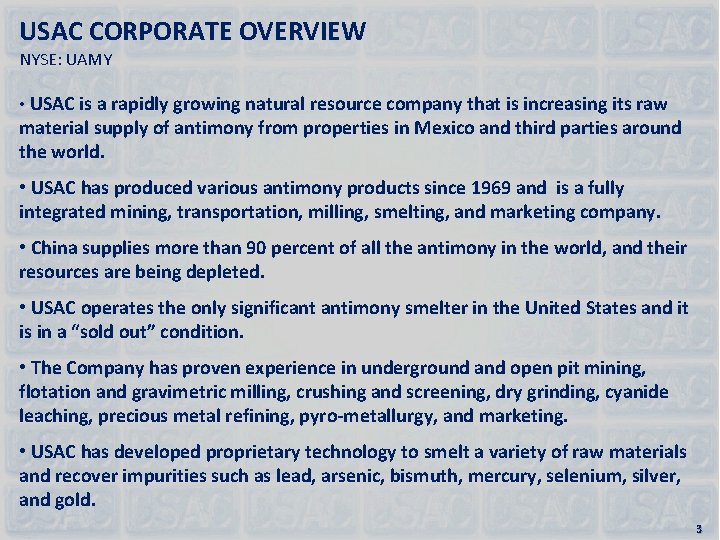 USAC CORPORATE OVERVIEW
NYSE: UAMY

• USAC is a rapidly growing natural resource company that is increasing its raw material supply of antimony from properties in Mexico and third parties around the world.

• USAC has produced various antimony products since 1969 and is a fully integrated mining, transportation, milling, smelting, and marketing company.

• China supplies more than 90 percent of all the antimony in the world, and their resources are being depleted.

• USAC operates the only significant antimony smelter in the United States and it is in a "sold out" condition.

• The Company has proven experience in underground and open pit mining, flotation and gravimetric milling, crushing and screening, dry grinding, cyanide leaching, precious metal refining, pyro-metallurgy, and marketing.

• USAC has developed proprietary technology to smelt a variety of raw materials and recover impurities such as lead, arsenic, bismuth, mercury, selenium, silver, and gold.

3